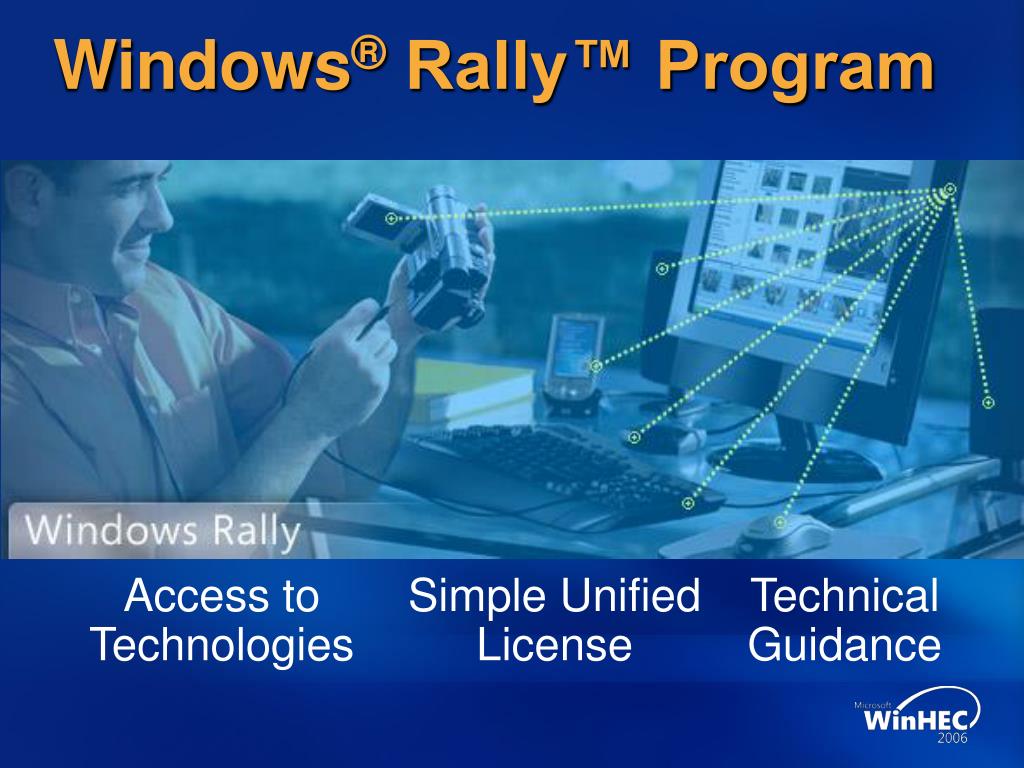 Windows® Rally™ Program

Windows Rally

Access to Technologies

Simple Unified License

Technical Guidance

Microsoft WinHEC 2006